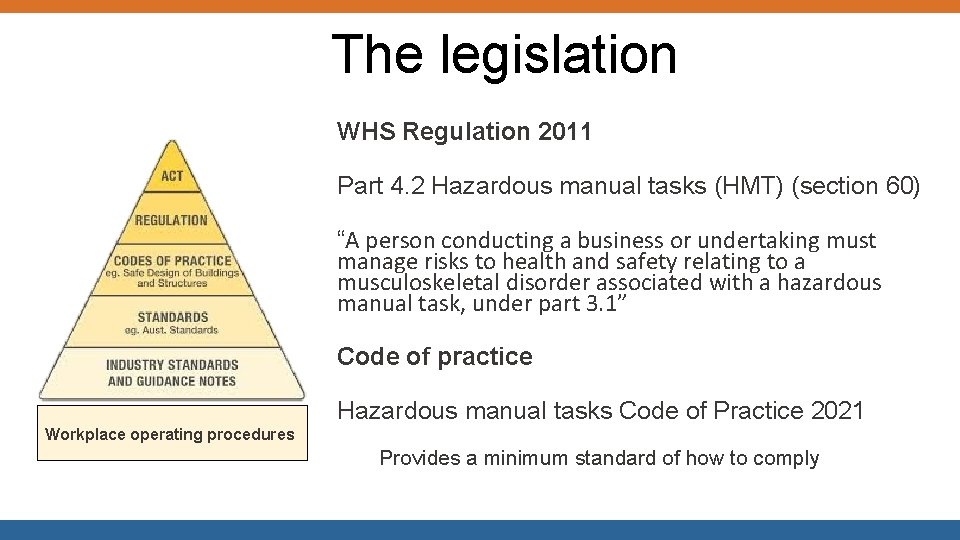 The legislation

ACT

REGULATION

CODES OF PRACTICE
eg. Safe Design of Buildings and Structures

STANDARDS
eg. Aust. Standards

INDUSTRY STANDARDS AND GUIDANCE NOTES

Workplace operating procedures

WHS Regulation 2011

Part 4.2 Hazardous manual tasks (HMT) (section 60)

“A person conducting a business or undertaking must manage risks to health and safety relating to a musculoskeletal disorder associated with a hazardous manual task, under part 3.1”

Code of practice

Hazardous manual tasks Code of Practice 2021

Provides a minimum standard of how to comply